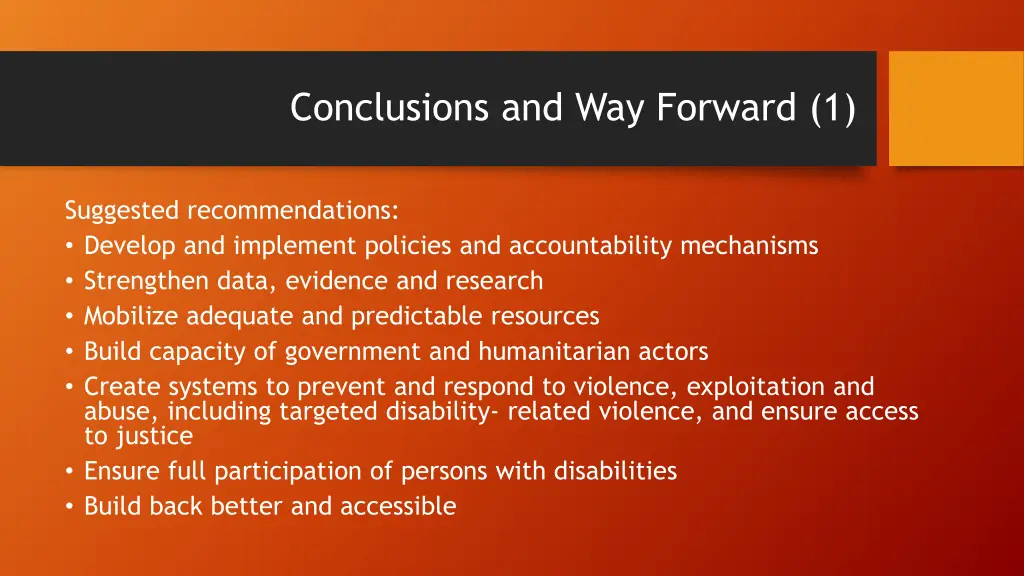 Conclusions and Way Forward (1)

Suggested recommendations:
• Develop and implement policies and accountability mechanisms
• Strengthen data, evidence and research
• Mobilize adequate and predictable resources
• Build capacity of government and humanitarian actors
• Create systems to prevent and respond to violence, exploitation and abuse, including targeted disability- related violence, and ensure access to justice
• Ensure full participation of persons with disabilities
• Build back better and accessible